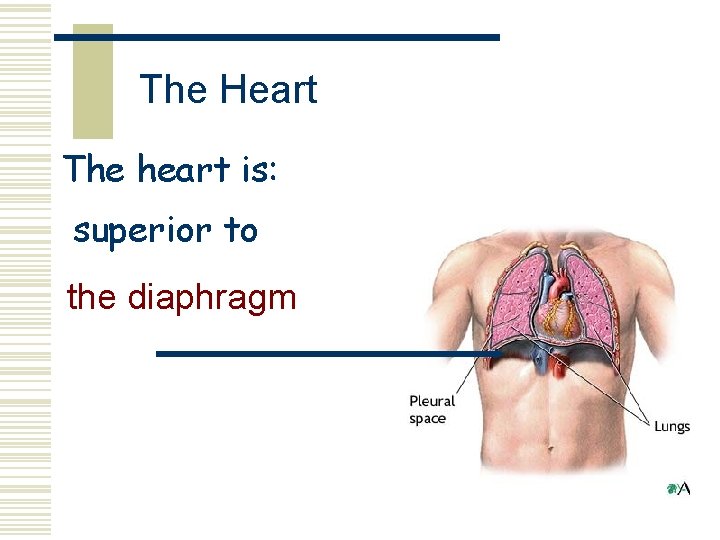 The Heart

The heart is:

superior to

the diaphragm

Pleural space

Lungs

A